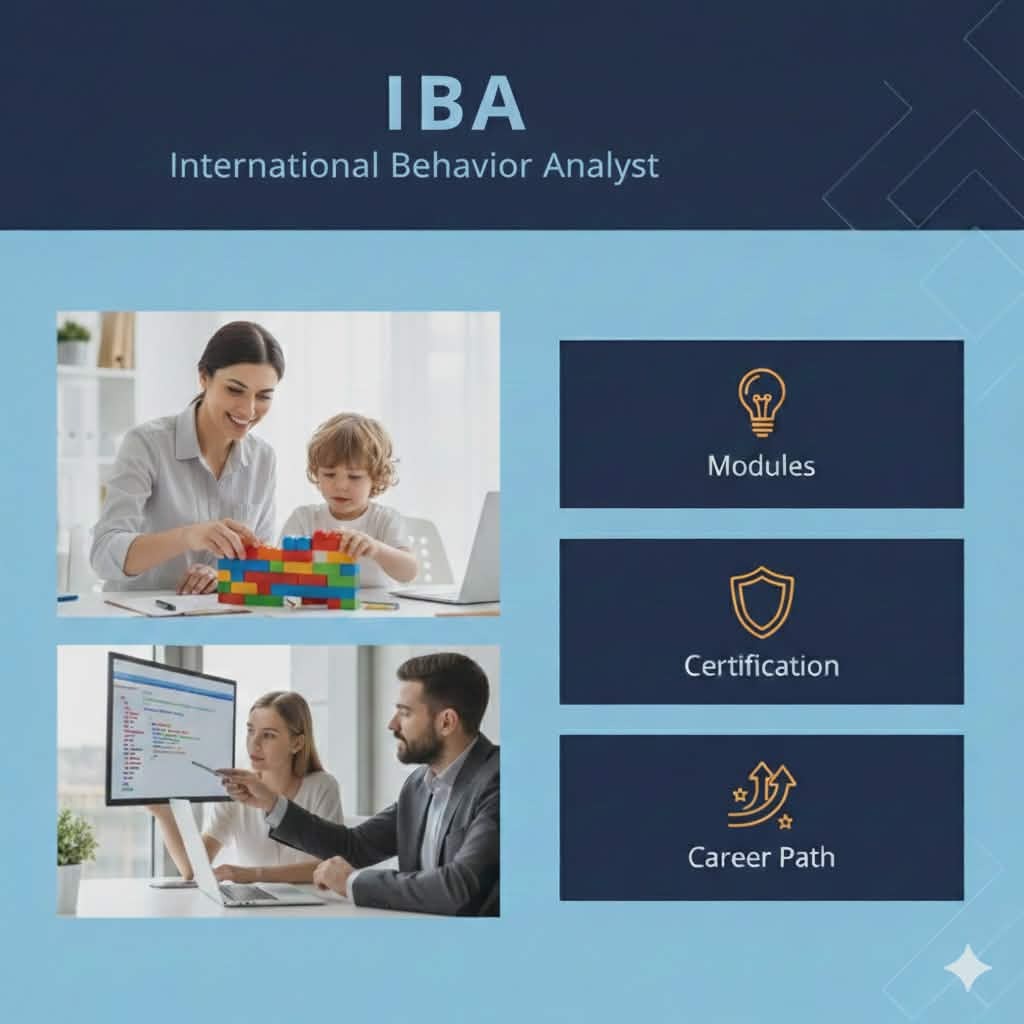 IBA
International Behavior Analyst

Modules

Certification

Career Path